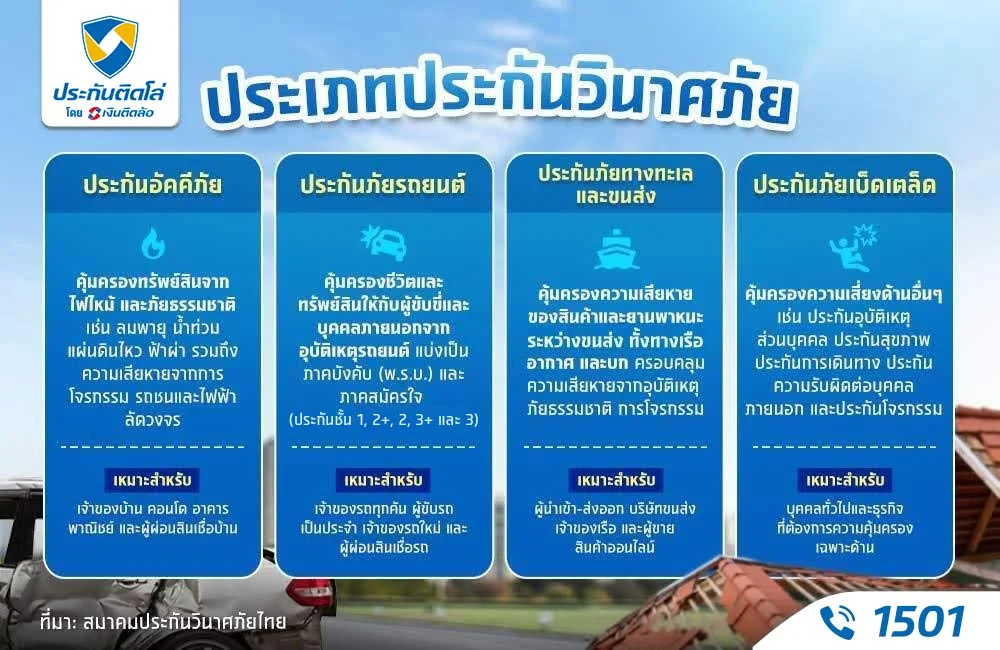 ประกันติดโล่
โดย เงินติดล้อ

ประเภทประกันวินาศภัย

ประกันอัคคีภัย

คุ้มครองทรัพย์สินจากไฟไหม้ และภัยธรรมชาติ เช่น ลมพายุ น้ำท่วม แผ่นดินไหว ฟ้าผ่า รวมถึงความเสียหายจากการโจรกรรม รถชนและไฟฟ้าลัดวงจร

เหมาะสำหรับ

เจ้าของบ้าน คอนโด อาคารพาณิชย์ และผู้ผ่อนสินเชื่อบ้าน

ประกันภัยรถยนต์

คุ้มครองชีวิตและทรัพย์สินให้กับผู้ขับขี่และบุคคลภายนอกจากอุบัติเหตุรถยนต์ แบ่งเป็นภาคบังคับ (พ.ร.บ.) และภาคสมัครใจ (ประกันชั้น 1, 2+, 2, 3+ และ 3)

เหมาะสำหรับ

เจ้าของรถทุกคัน ผู้ขับรถเป็นประจำ เจ้าของรถใหม่ และผู้ผ่อนสินเชื่อรถ

ประกันภัยทางทะเลและขนส่ง

คุ้มครองความเสียหายของสินค้าและยานพาหนะระหว่างขนส่ง ทั้งทางเรือ อากาศ และบก ครอบคลุมความเสียหายจากอุบัติเหตุ ภัยธรรมชาติ การโจรกรรม

เหมาะสำหรับ

ผู้นำเข้า-ส่งออก บริษัทขนส่ง เจ้าของเรือ และผู้ขายสินค้าออนไลน์

ประกันภัยเบ็ดเตล็ด

คุ้มครองความเสี่ยงด้านอื่นๆ เช่น ประกันอุบัติเหตุส่วนบุคคล ประกันสุขภาพ ประกันการเดินทาง ประกันความรับผิดต่อบุคคลภายนอก และประกันโจรกรรม

เหมาะสำหรับ

บุคคลทั่วไปและธุรกิจที่ต้องการความคุ้มครองเฉพาะด้าน

ที่มา: สมาคมประกันวินาศภัยไทย

1501